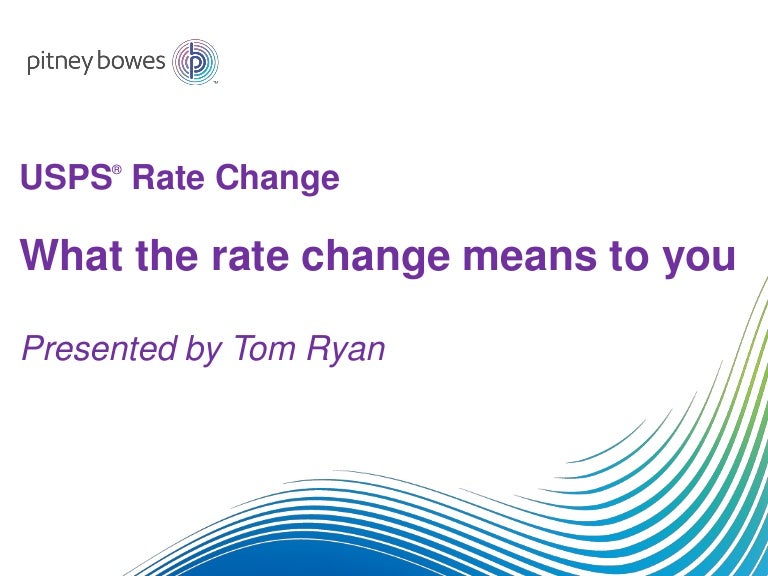 pitney bowes

USPS® Rate Change

What the rate change means to you

Presented by Tom Ryan